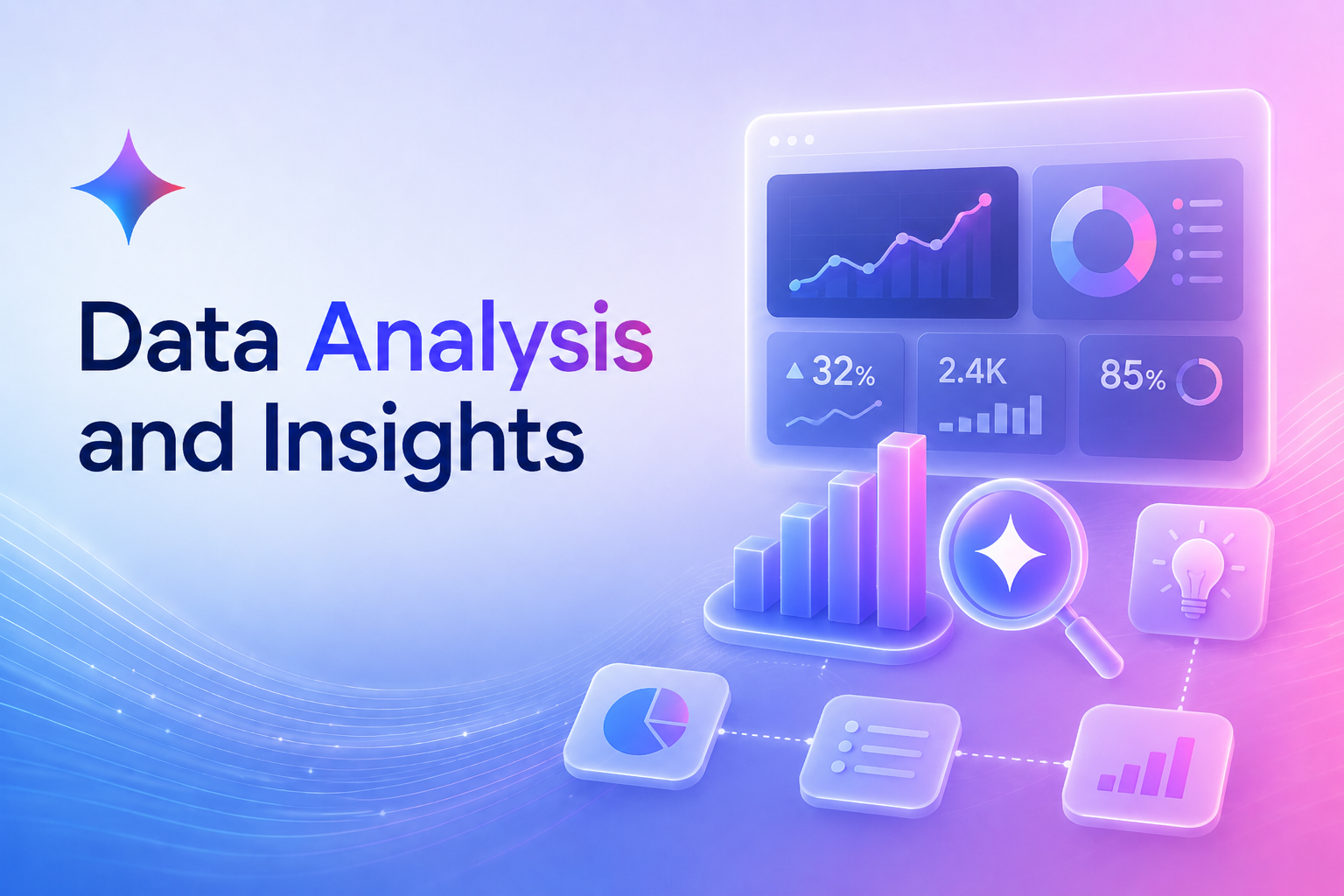 Data Analysis and Insights

32%

2.4K

85%